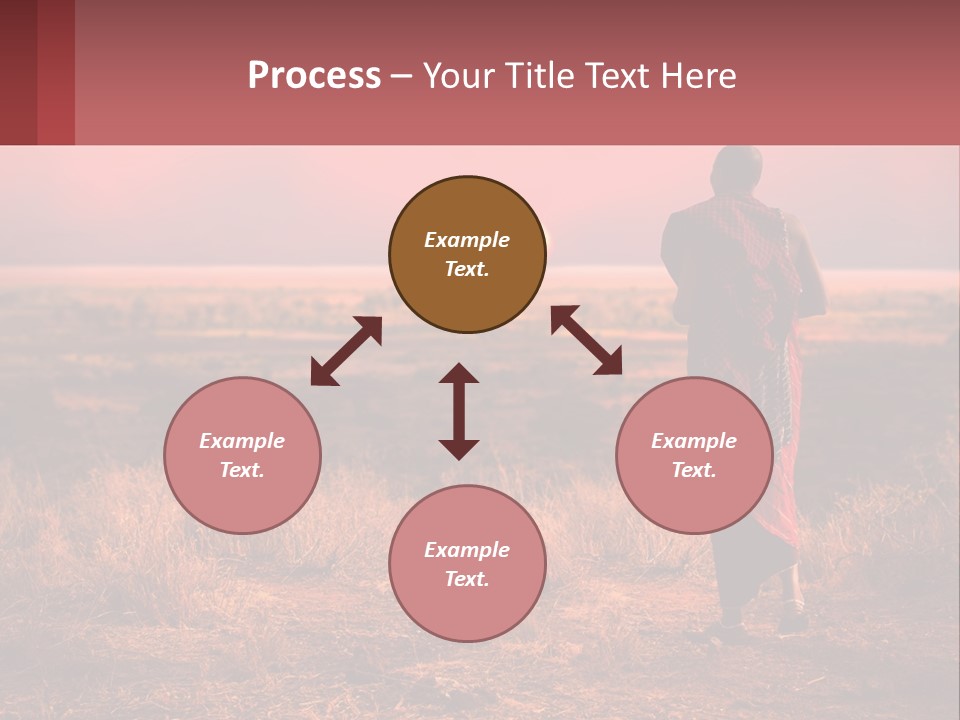 Process – Your Title Text Here

Example Text.

Example Text.

Example Text.

Example Text.